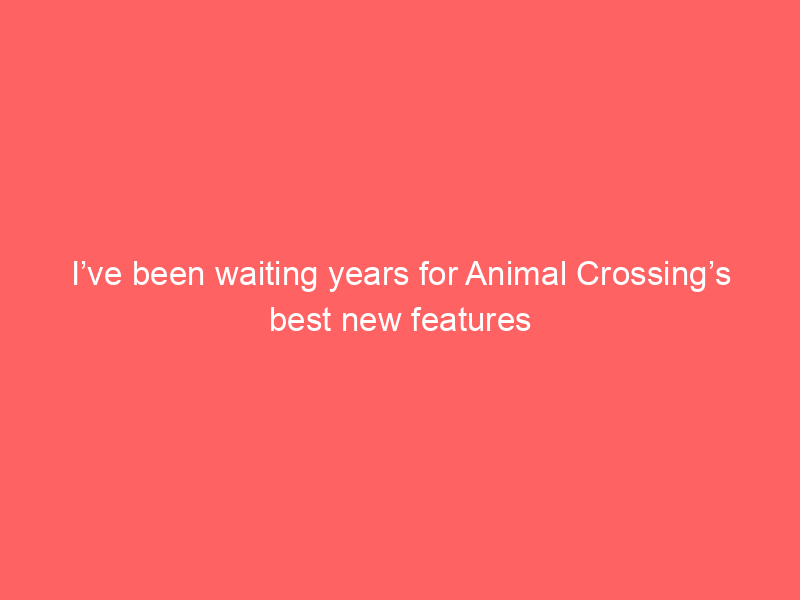 I’ve been waiting years for Animal Crossing’s best new features